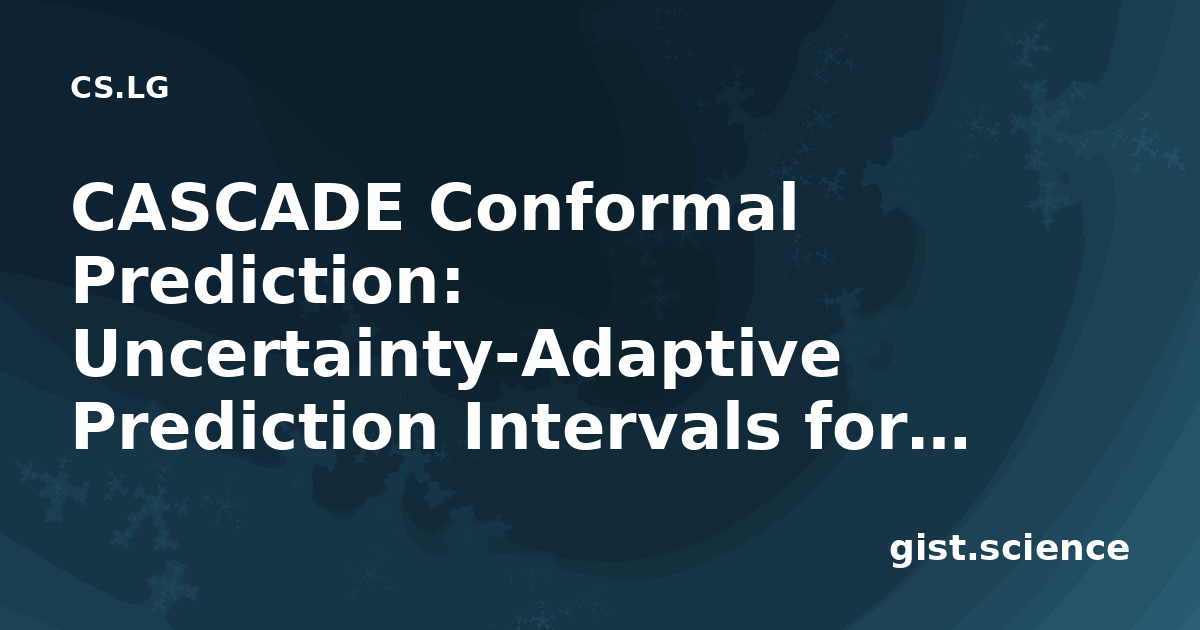 CS.LG

CASCADE Conformal Prediction: Uncertainty-Adaptive Prediction Intervals for…

gist.science